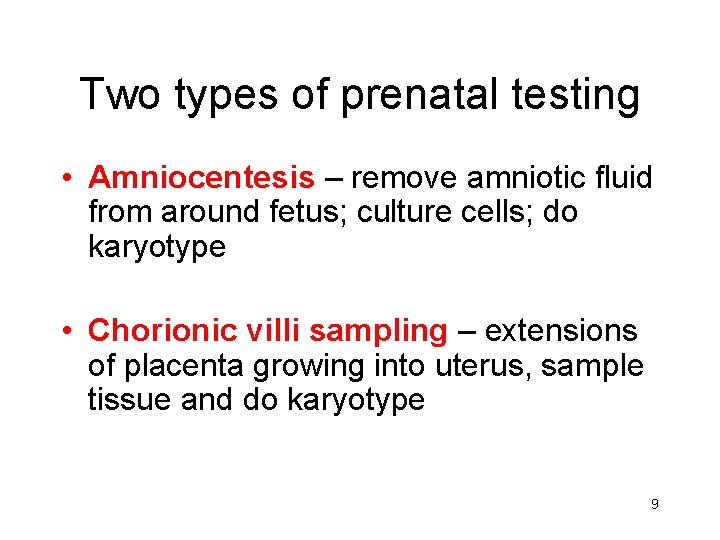 Two types of prenatal testing

• Amniocentesis – remove amniotic fluid from around fetus; culture cells; do karyotype

• Chorionic villi sampling – extensions of placenta growing into uterus, sample tissue and do karyotype

9